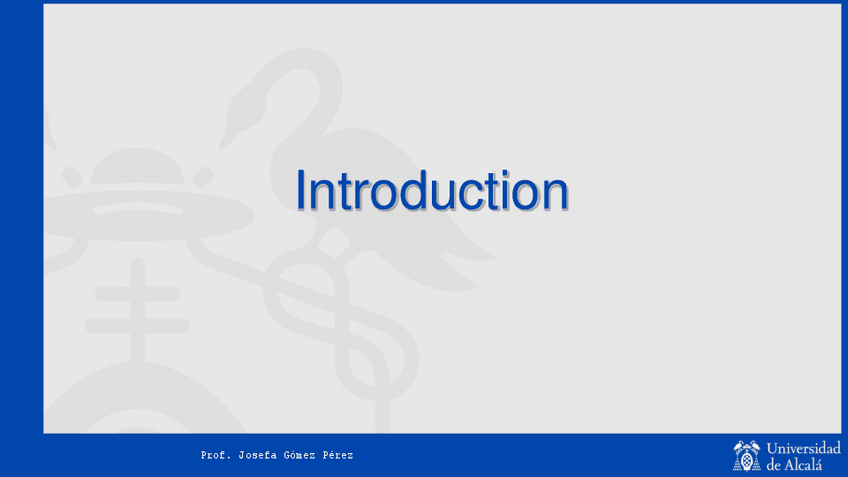 Introduction

Prof. Josefa Gómez Pérez

Universidad de Alcalá